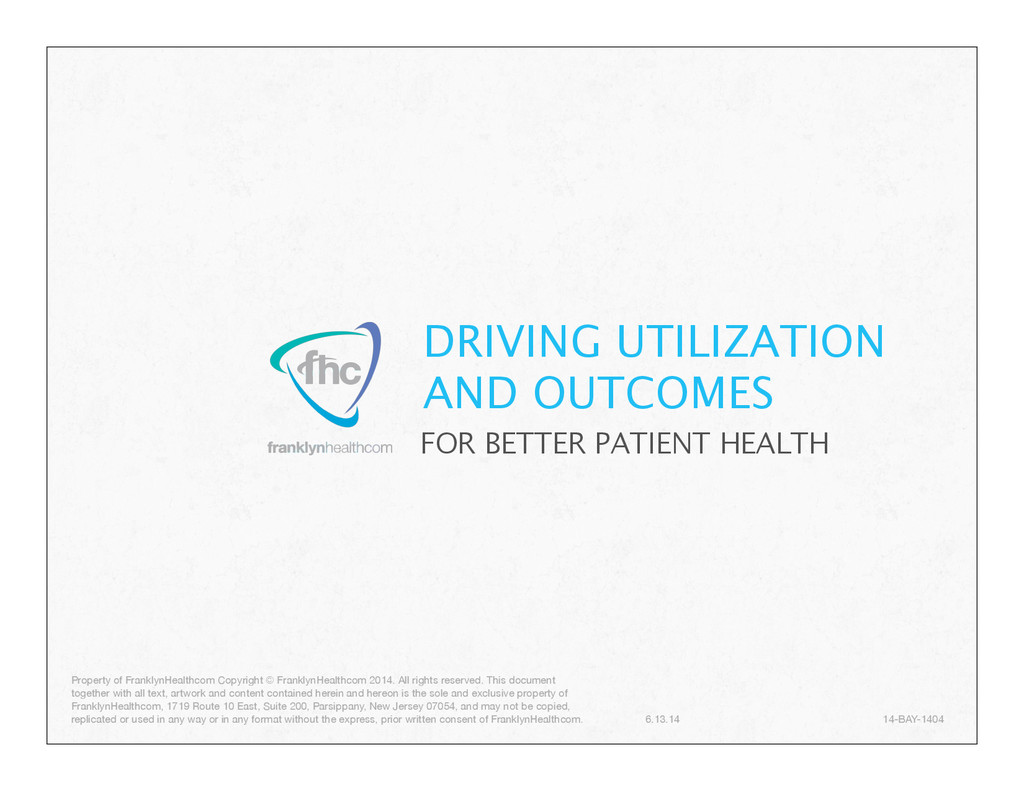 fhc
franklynhealthcom

DRIVING UTILIZATION AND OUTCOMES

FOR BETTER PATIENT HEALTH

Property of FranklynHealthcom Copyright © FranklynHealthcom 2014. All rights reserved. This document together with all text, artwork and content contained herein and hereon is the sole and exclusive property of FranklynHealthcom, 1719 Route 10 East, Suite 200, Parsippany, New Jersey 07054, and may not be copied, replicated or used in any way or in any format without the express, prior written consent of FranklynHealthcom.

6.13.14

14-BAY-1404